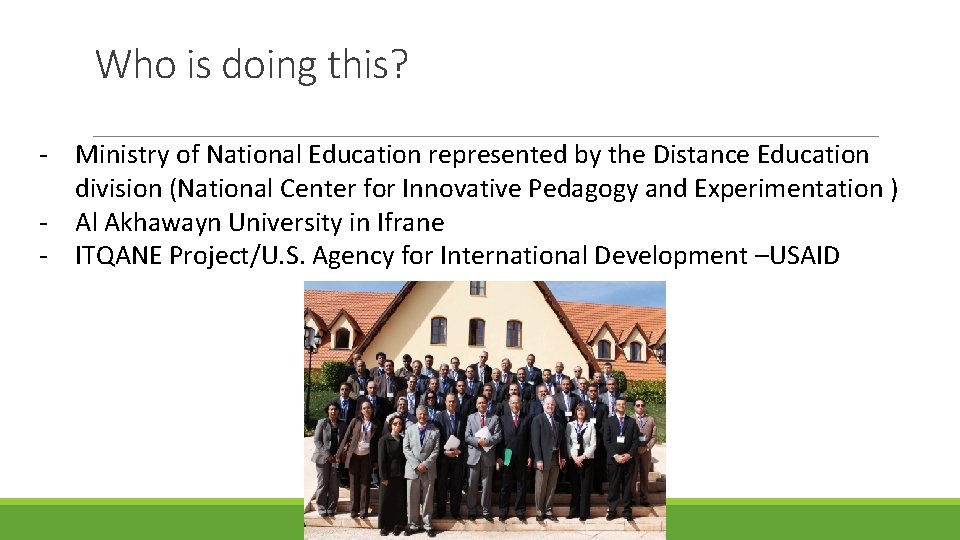 Who is doing this?

- Ministry of National Education represented by the Distance Education division (National Center for Innovative Pedagogy and Experimentation )
- Al Akhawayn University in Ifrane
- ITQANE Project/U.S. Agency for International Development –USAID